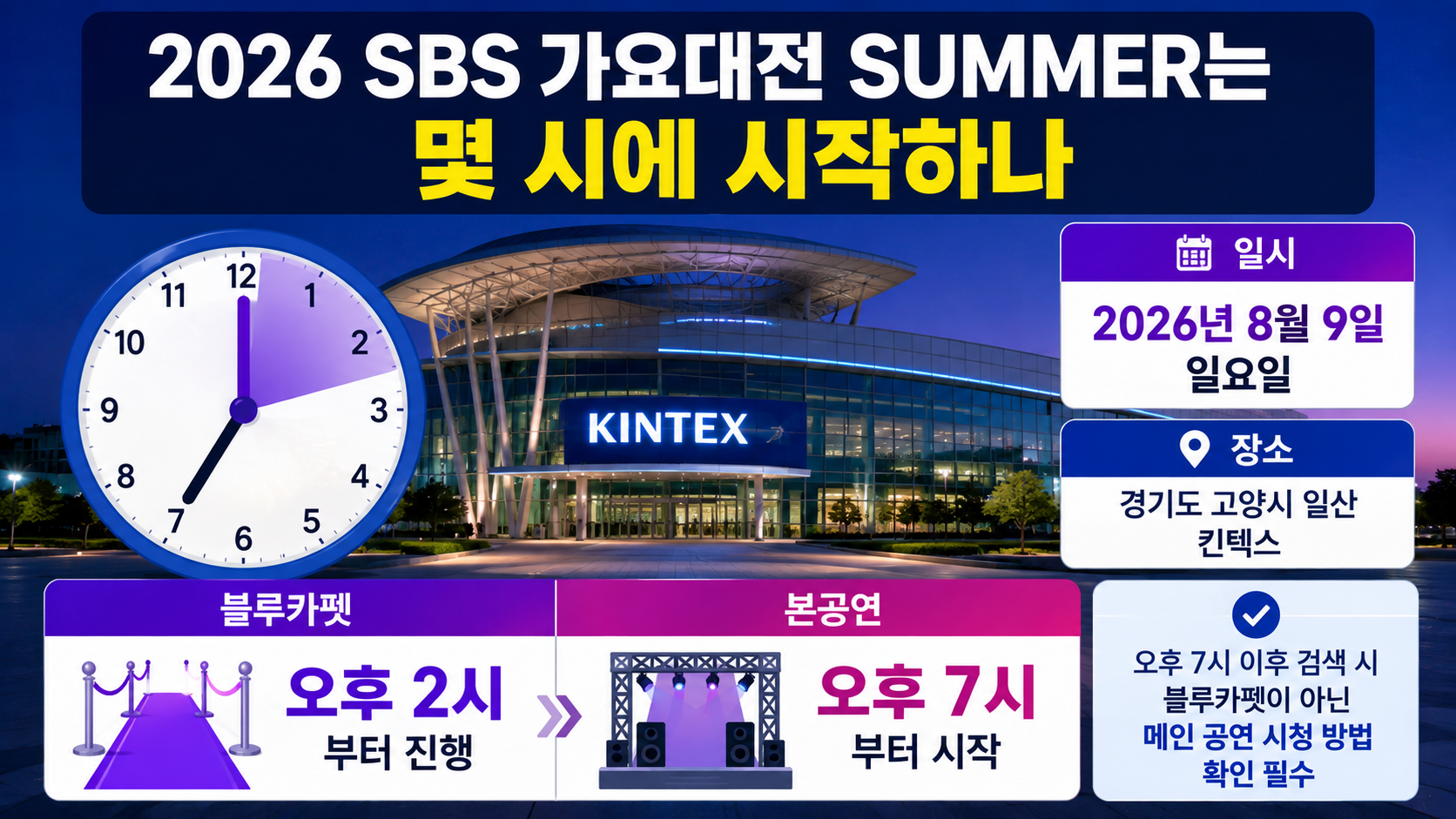 2026 SBS 가요대전 SUMMER는
몇 시에 시작하나

12
1
2
3
4
5
6
7
8
9
10
11

KINTEX

일시
2026년 8월 9일
일요일

장소
경기도 고양시 일산
킨텍스

블루카펫
오후 2시
부터 진행

본공연
오후 7시
부터 시작

오후 7시 이후 검색 시
블루카펫이 아닌
메인 공연 시청 방법
확인 필수